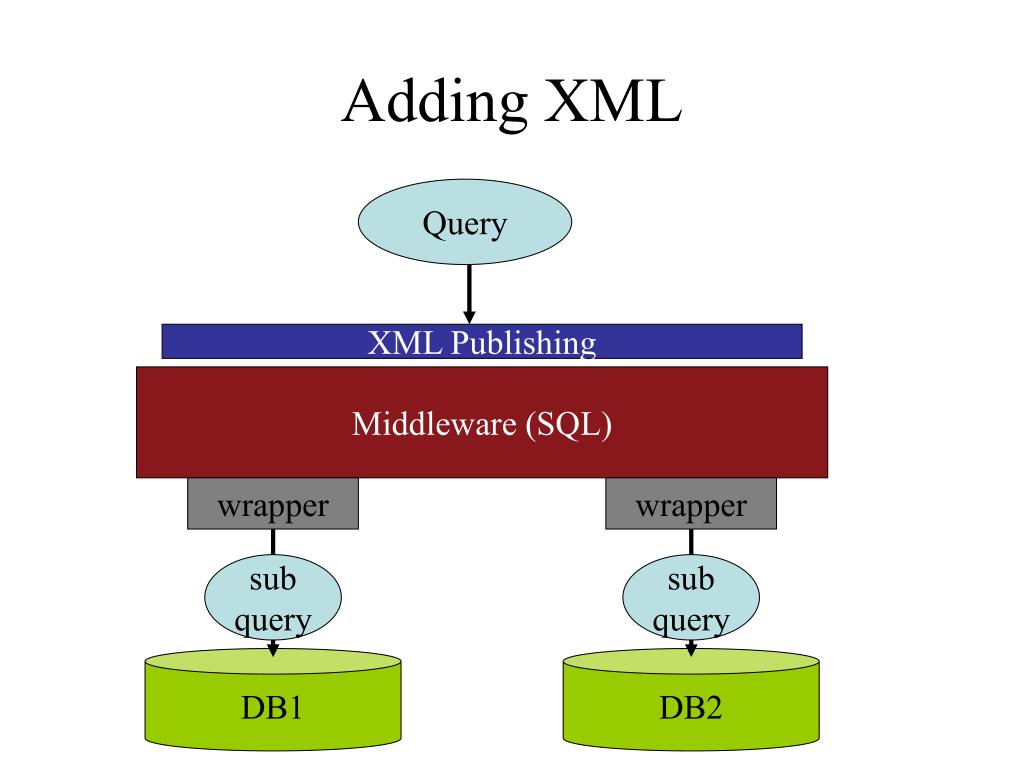 Adding XML

Query

XML Publishing

Middleware (SQL)

wrapper

wrapper

sub query

sub query

DB1

DB2